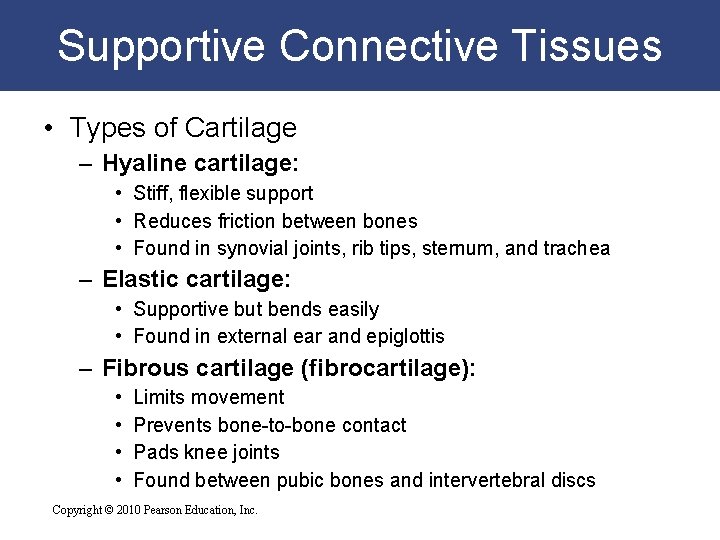 Supportive Connective Tissues

• Types of Cartilage
– Hyaline cartilage:
• Stiff, flexible support
• Reduces friction between bones
• Found in synovial joints, rib tips, sternum, and trachea
– Elastic cartilage:
• Supportive but bends easily
• Found in external ear and epiglottis
– Fibrous cartilage (fibrocartilage):
• Limits movement
• Prevents bone-to-bone contact
• Pads knee joints
• Found between pubic bones and intervertebral discs

Copyright © 2010 Pearson Education, Inc.